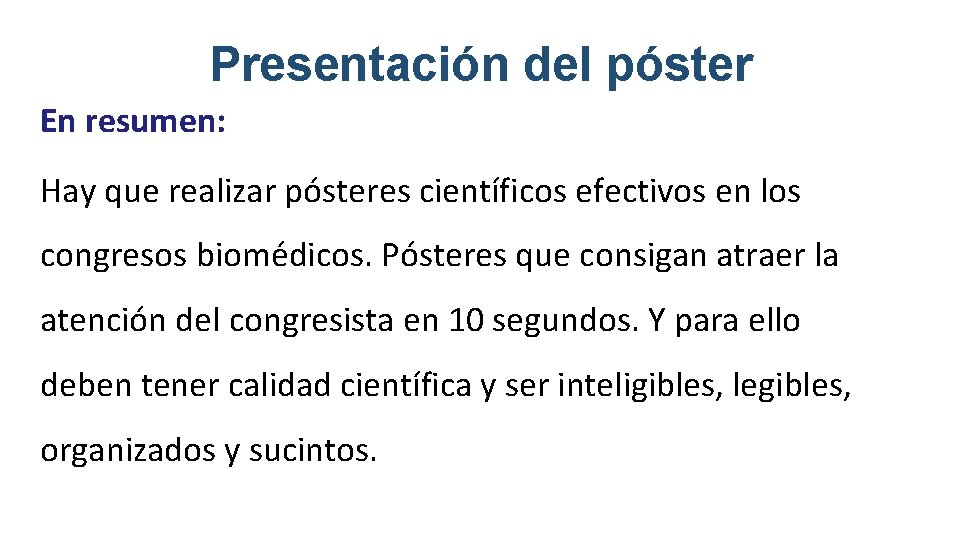 Presentación del póster

En resumen:

Hay que realizar pósteres científicos efectivos en los congresos biomédicos. Pósteres que consigan atraer la atención del congresista en 10 segundos. Y para ello deben tener calidad científica y ser inteligibles, legibles, organizados y sucintos.